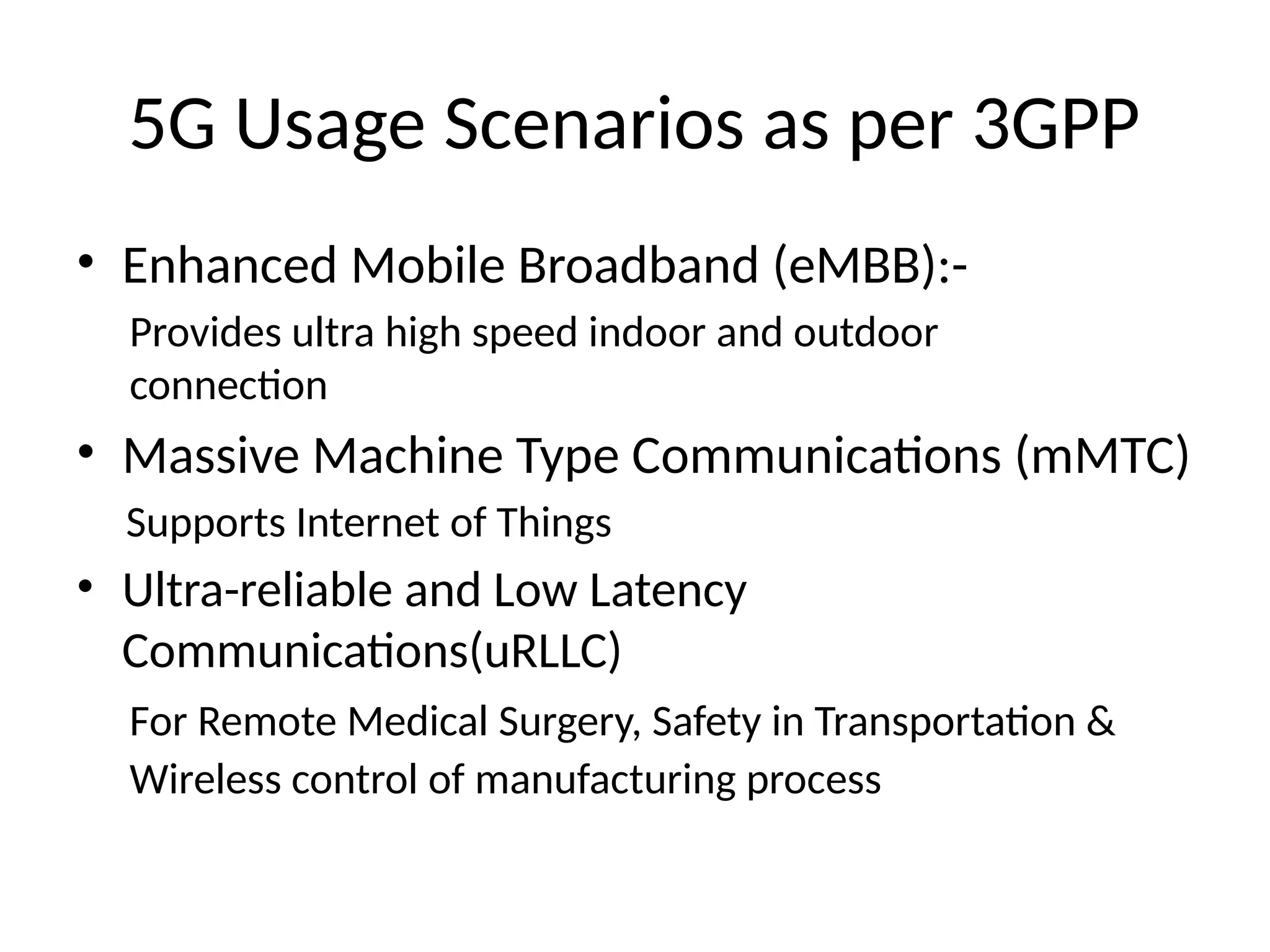 5G Usage Scenarios as per 3GPP

• Enhanced Mobile Broadband (eMBB):-

Provides ultra high speed indoor and outdoor connection

• Massive Machine Type Communications (mMTC)

Supports Internet of Things

• Ultra-reliable and Low Latency Communications(uRLLC)

For Remote Medical Surgery, Safety in Transportation & Wireless control of manufacturing process